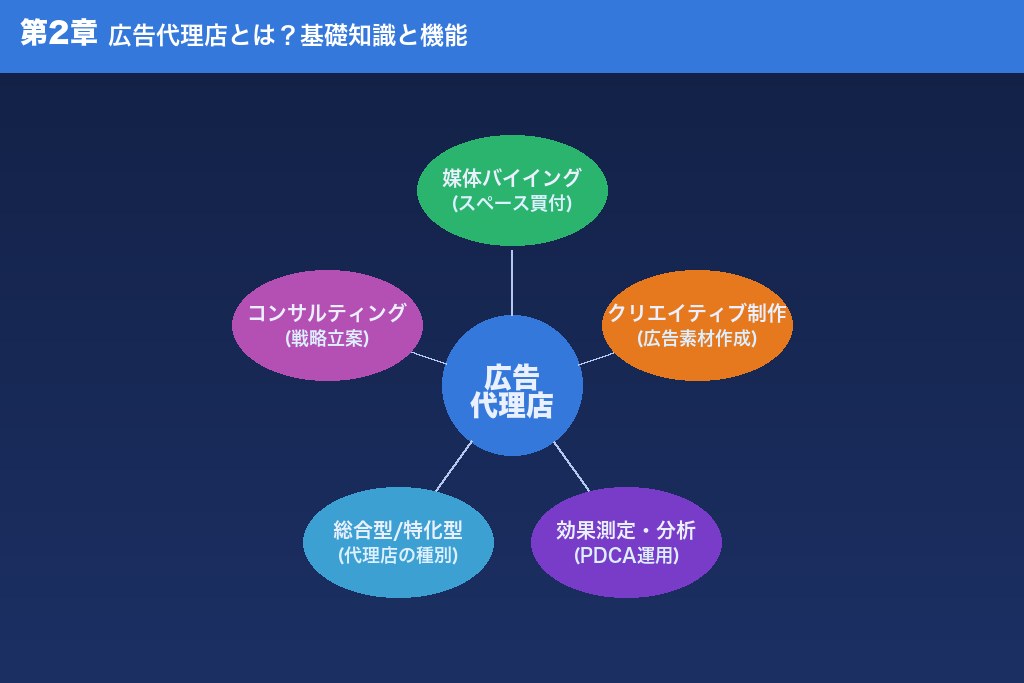 第2章 広告代理店とは？基礎知識と機能

媒体バイイング
(スペース買付)

コンサルティング
(戦略立案)

クリエイティブ制作
(広告素材作成)

広告
代理店

総合型/特化型
(代理店の種別)

効果測定・分析
(PDCA運用)